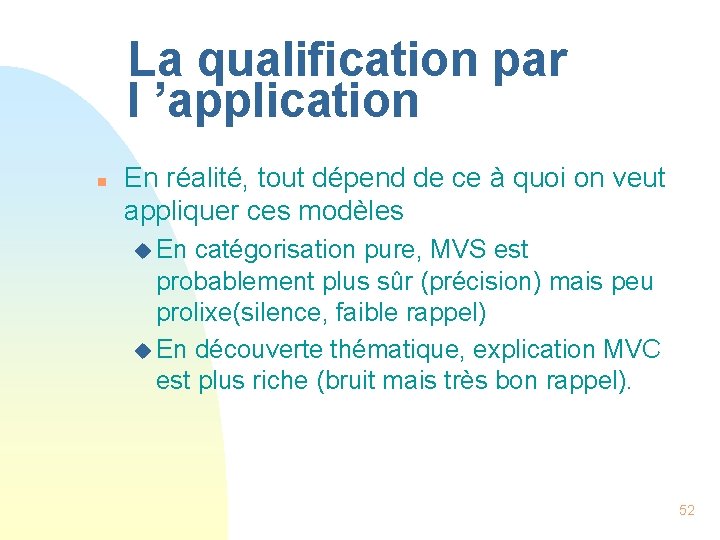 La qualification par l ’application

En réalité, tout dépend de ce à quoi on veut appliquer ces modèles

En catégorisation pure, MVS est probablement plus sûr (précision) mais peu prolixe(silence, faible rappel)

En découverte thématique, explication MVC est plus riche (bruit mais très bon rappel).

52